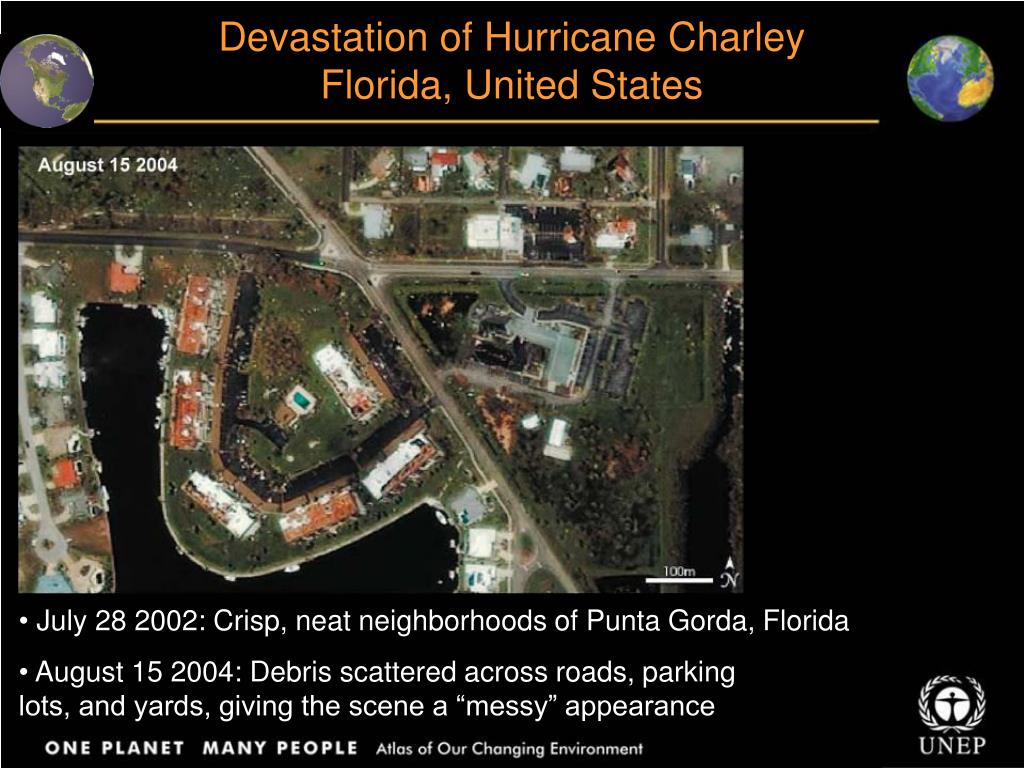 Devastation of Hurricane Charley
Florida, United States

August 15 2004

100m

N

• July 28 2002: Crisp, neat neighborhoods of Punta Gorda, Florida

• August 15 2004: Debris scattered across roads, parking lots, and yards, giving the scene a “messy” appearance

ONE PLANET MANY PEOPLE Atlas of Our Changing Environment

UNEP